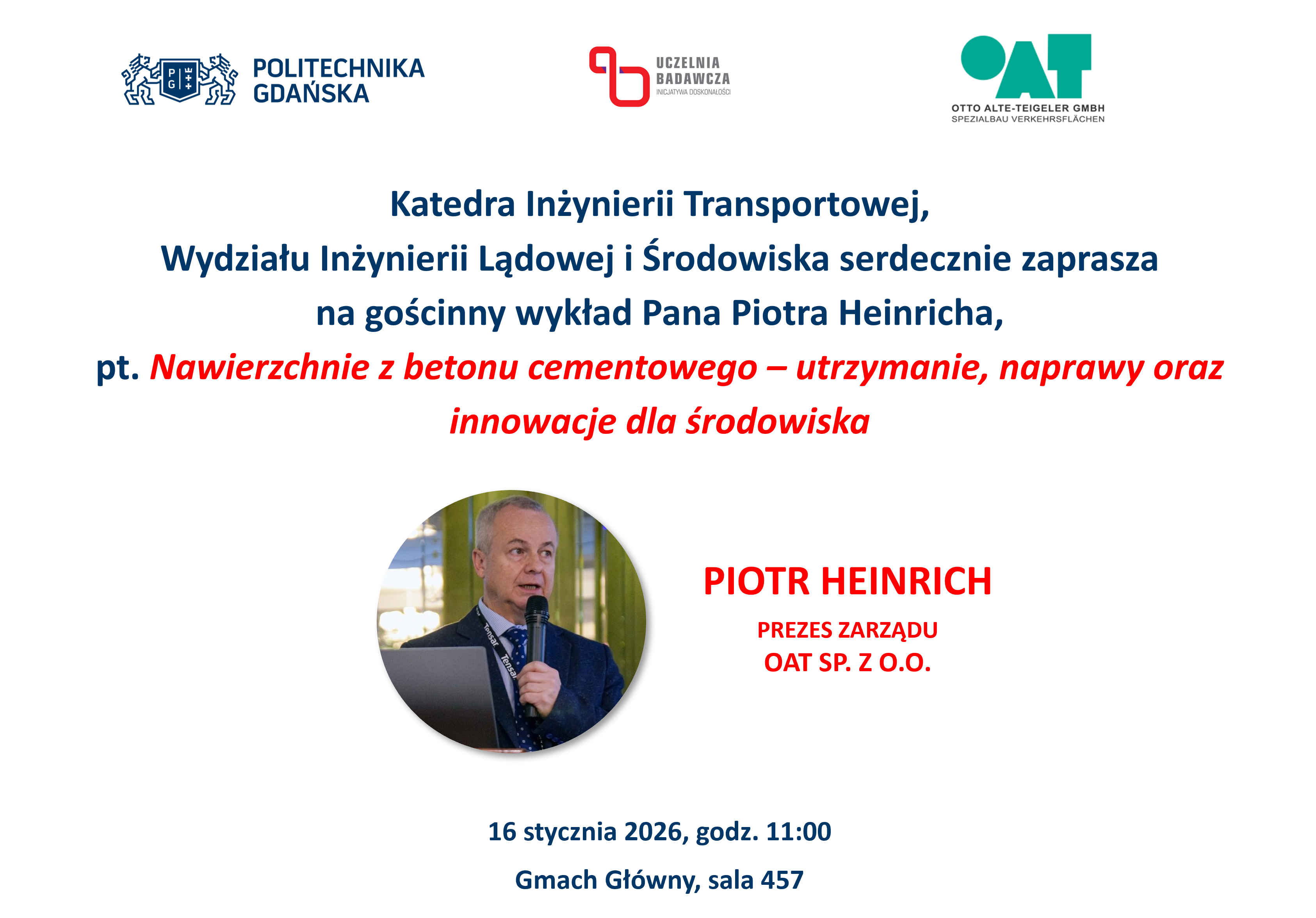 PG
POLITECHNIKA GDAŃSKA

UCZELNIA BADAWCZA
INICJATYWA DOSKONAŁOŚCI

OAT
OTTO ALTE-TEIGELER GMBH
SPEZIALBAU VERKEHRSFLÄCHEN

Katedra Inżynierii Transportowej,
Wydziału Inżynierii Lądowej i Środowiska serdecznie zaprasza
na gościnny wykład Pana Piotra Heinricha,
pt. Nawierzchnie z betonu cementowego – utrzymanie, naprawy oraz innowacje dla środowiska

Tensar
Tensar

PIOTR HEINRICH
PREZES ZARZĄDU
OAT SP. Z O.O.

16 stycznia 2026, godz. 11:00
Gmach Główny, sala 457